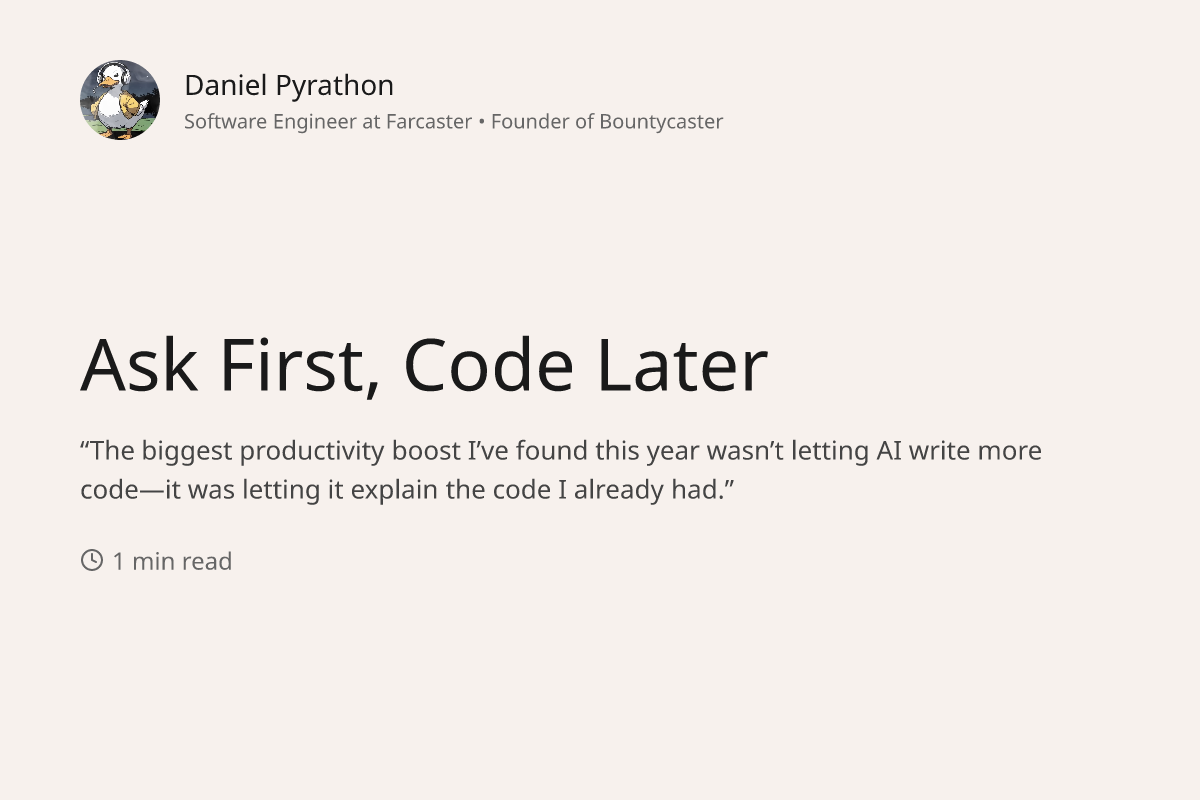 Daniel Pyrathon
Software Engineer at Farcaster • Founder of Bountycaster

Ask First, Code Later

“The biggest productivity boost I’ve found this year wasn’t letting AI write more code—it was letting it explain the code I already had.”

1 min read